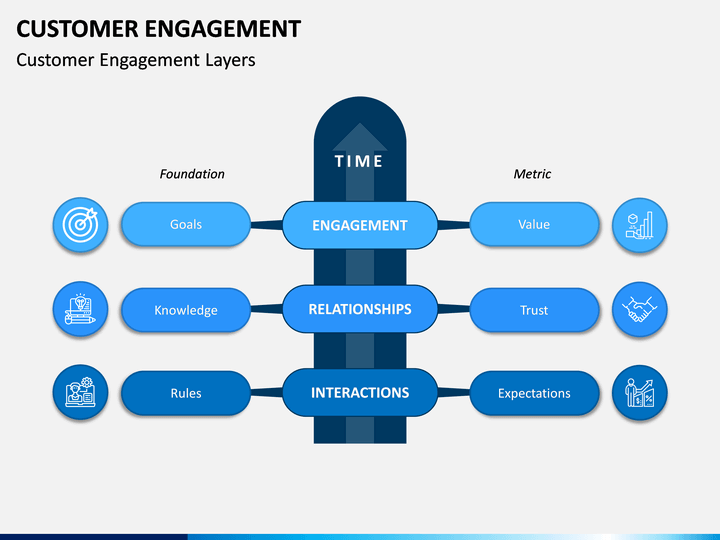 CUSTOMER ENGAGEMENT

Customer Engagement Layers

TIME

Foundation

Metric

Goals

ENGAGEMENT

Value

Knowledge

RELATIONSHIPS

Trust

Rules

INTERACTIONS

Expectations